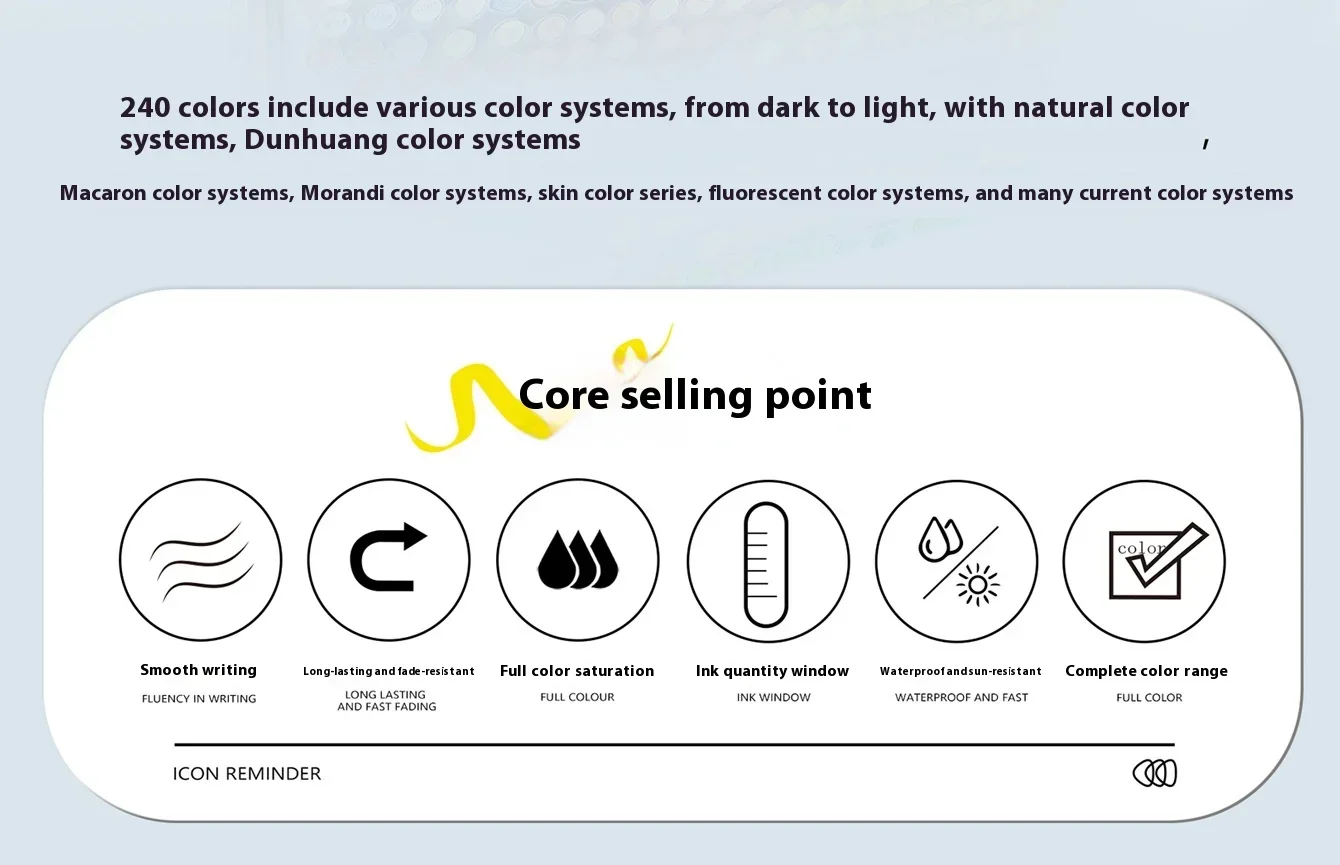 240 colors include various color systems, from dark to light, with natural color systems, Dunhuang color systems ,

Macaron color systems, Morandi color systems, skin color series, fluorescent color systems, and many current color systems

Core selling point

Smooth writing
FLUENCY IN WRITING

Long-lasting and fade-resistant
LONG LASTING AND FAST FADING

Full color saturation
FULL COLOUR

Ink quantity window
INK WINDOW

Waterproof and sun-resistant
WATERPROOF AND FAST

color
Complete color range
FULL COLOR

ICON REMINDER